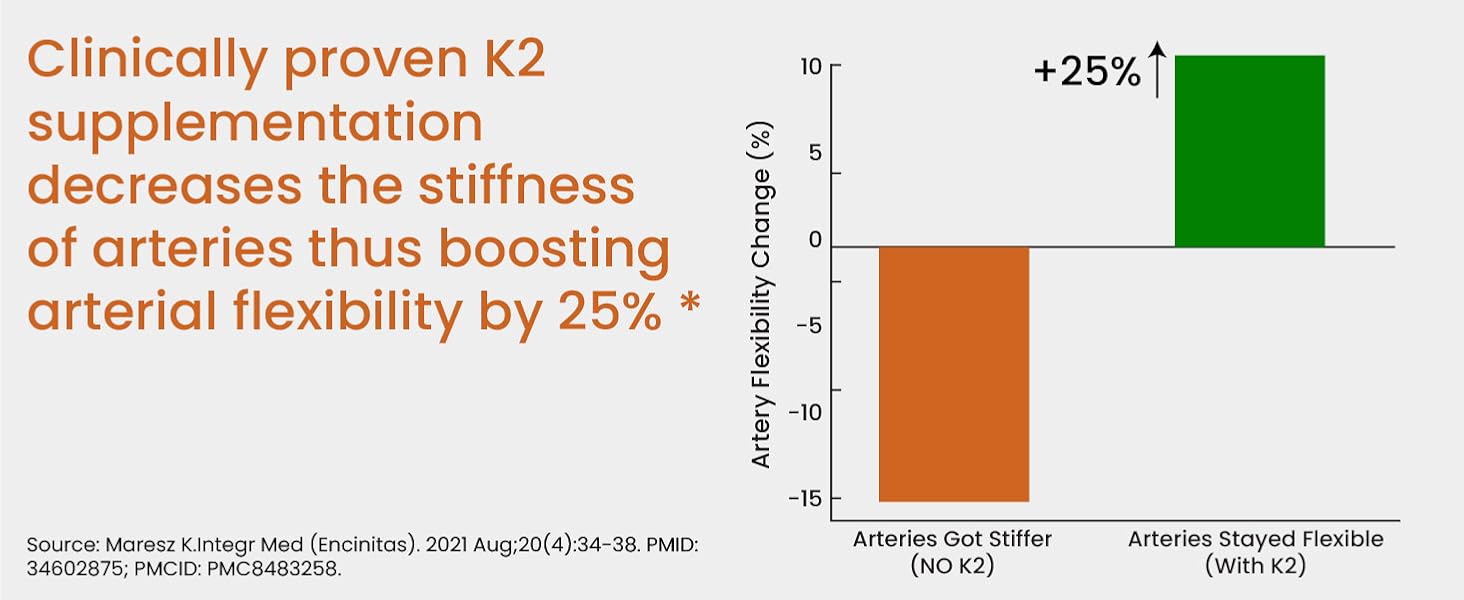 Clinically proven K2 supplementation decreases the stiffness of arteries thus boosting arterial flexibility by 25% *

Source: Maresz K.Integr Med (Encinitas). 2021 Aug;20(4):34-38. PMID: 34602875; PMCID: PMC8483258.

+25%

Artery Flexibility Change (%)

10
5
0
-5
-10
-15

Arteries Got Stiffer (NO K2)

Arteries Stayed Flexible (With K2)